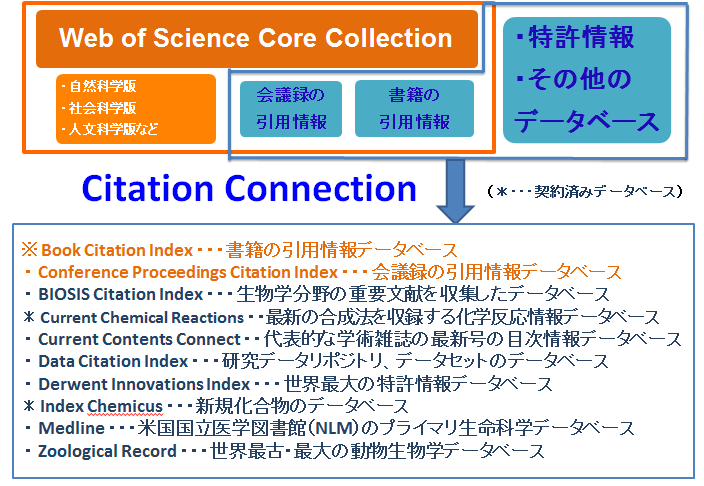 Web of Science Core Collection

・自然科学版
・社会科学版
・人文科学版など

会議録の引用情報

書籍の引用情報

・特許情報
・その他のデータベース

Citation Connection

（＊・・・契約済みデータベース）

※ Book Citation Index・・・書籍の引用情報データベース
・ Conference Proceedings Citation Index・・・会議録の引用情報データベース
・ BIOSIS Citation Index・・・生物学分野の重要文献を収集したデータベース
＊ Current Chemical Reactions・・最新の合成法を収録する化学反応情報データベース
・ Current Contents Connect・・代表的な学術雑誌の最新号の目次情報データベース
・ Data Citation Index・・・研究データリポジトリ、データセットのデータベース
・ Derwent Innovations Index・・・世界最大の特許情報データベース
＊ Index Chemicus・・・新規化合物のデータベース
・ Medline・・・米国国立医学図書館（NLM）のプライマリ生命科学データベース
・ Zoological Record・・・世界最古・最大の動物生物学データベース